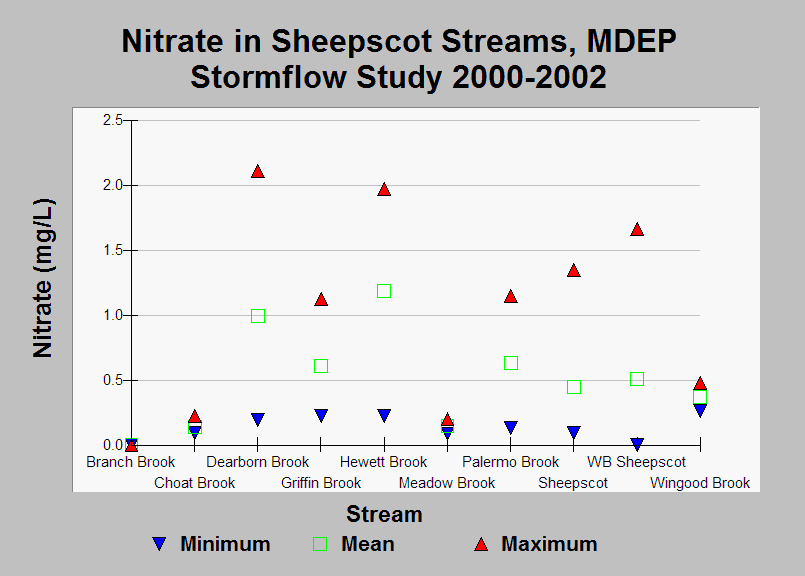 Nitrate in Sheepscot Streams, MDEP Stormflow Study 2000-2002

Nitrate (mg/L)

2.5
2.0
1.5
1.0
0.5
0.0

Branch Brook
Choat Brook
Dearborn Brook
Griffin Brook
Hewett Brook
Meadow Brook
Palermo Brook
Sheepscot
WB Sheepscot
Wingood Brook

Stream

Minimum Mean Maximum